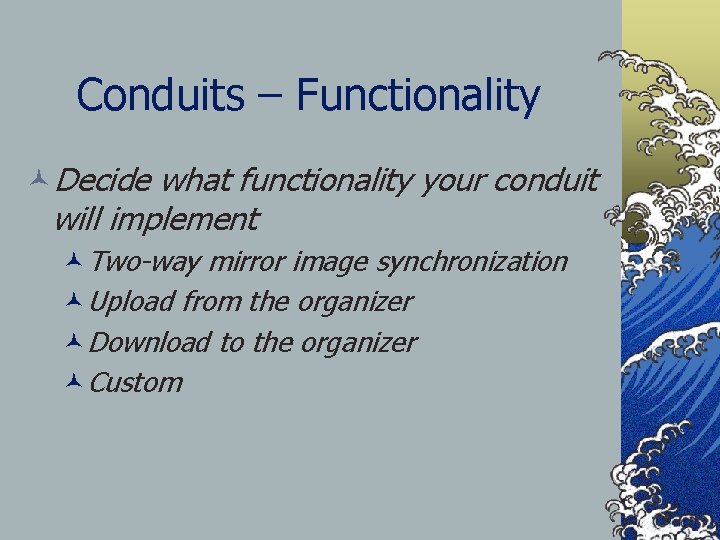 Conduits – Functionality

Decide what functionality your conduit will implement

Two-way mirror image synchronization

Upload from the organizer

Download to the organizer

Custom